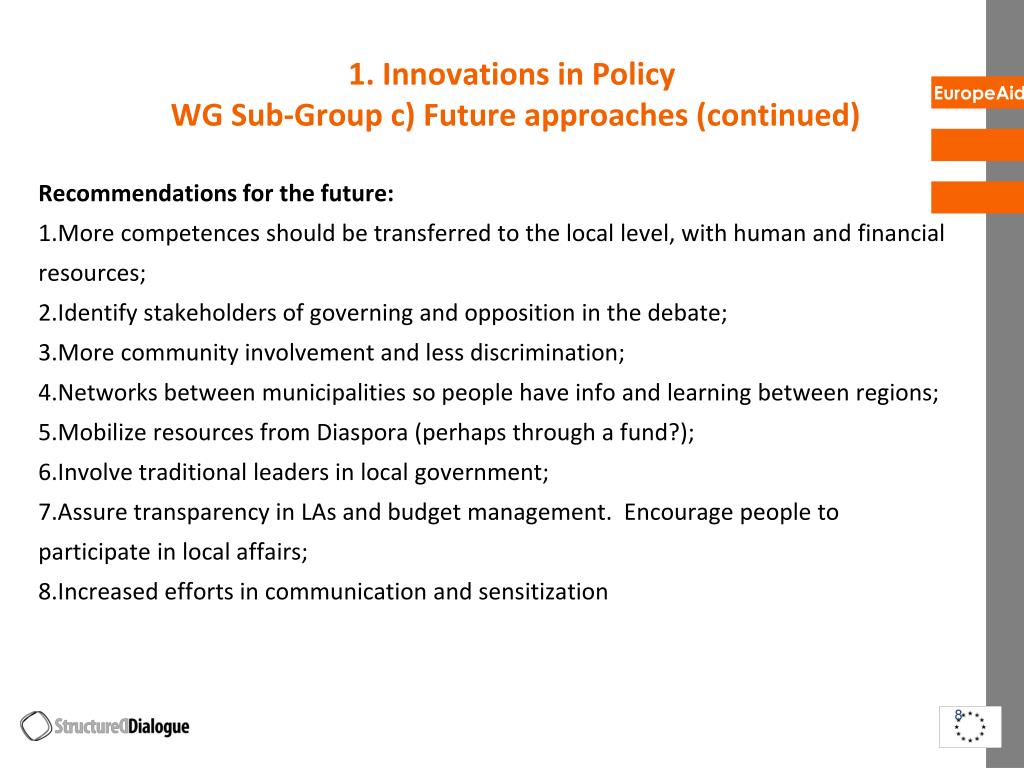 1. Innovations in Policy
WG Sub-Group c) Future approaches (continued)

EuropeAid

Recommendations for the future:
1.More competences should be transferred to the local level, with human and financial resources;
2.Identify stakeholders of governing and opposition in the debate;
3.More community involvement and less discrimination;
4.Networks between municipalities so people have info and learning between regions;
5.Mobilize resources from Diaspora (perhaps through a fund?);
6.Involve traditional leaders in local government;
7.Assure transparency in LAs and budget management. Encourage people to participate in local affairs;
8.Increased efforts in communication and sensitization

StructuredDialogue

8